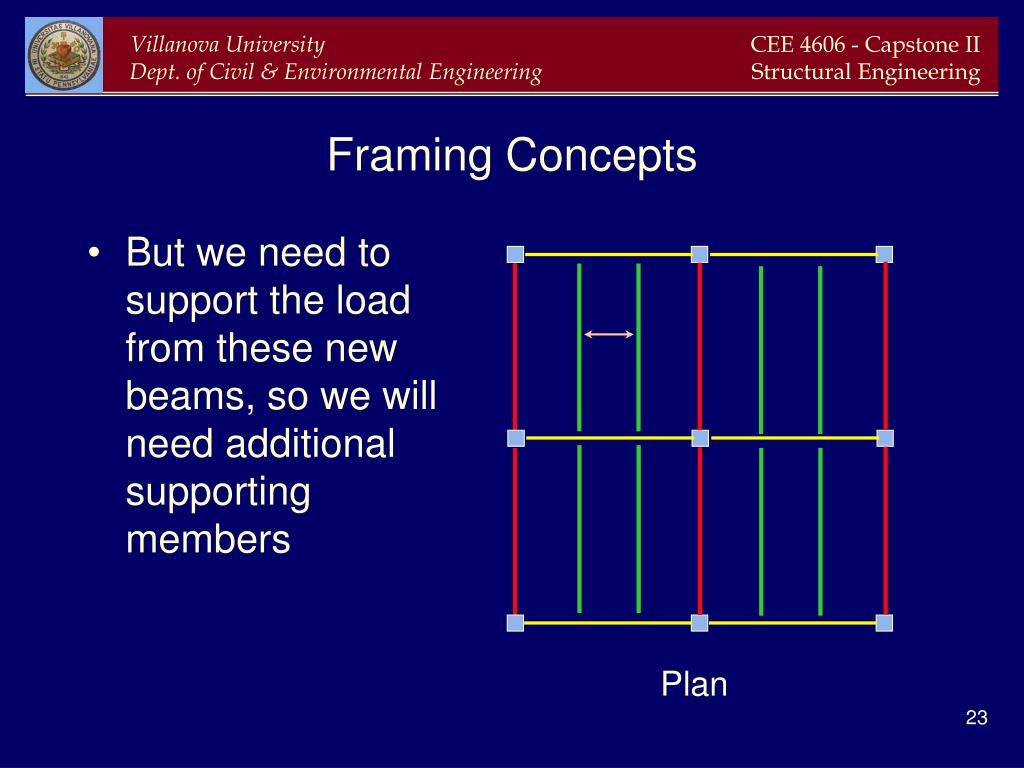 Villanova University
Dept. of Civil & Environmental Engineering

CEE 4606 - Capstone II
Structural Engineering

Framing Concepts

• But we need to support the load from these new beams, so we will need additional supporting members

Plan

23